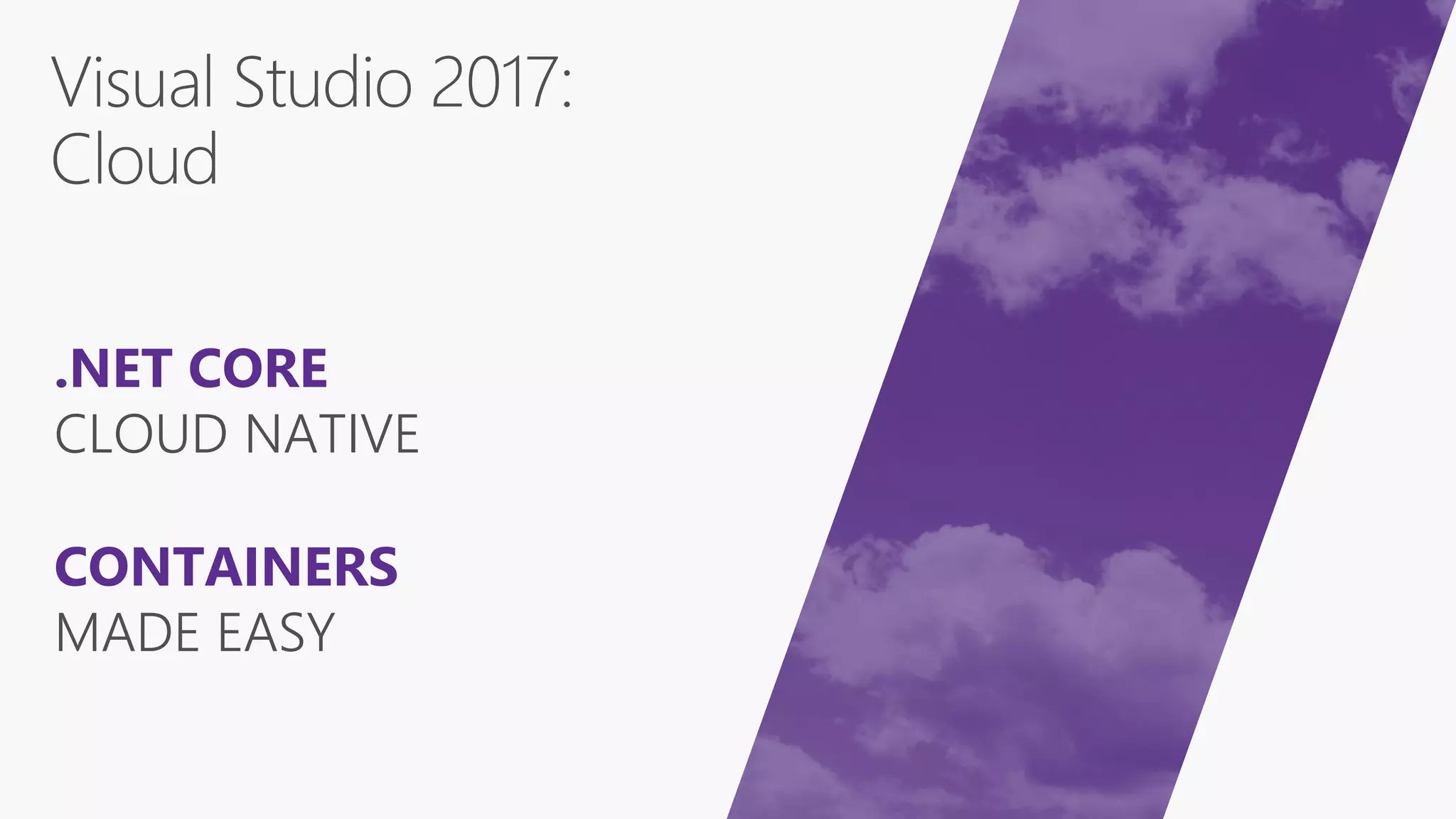 Visual Studio 2017:
Cloud

.NET CORE
CLOUD NATIVE

CONTAINERS
MADE EASY